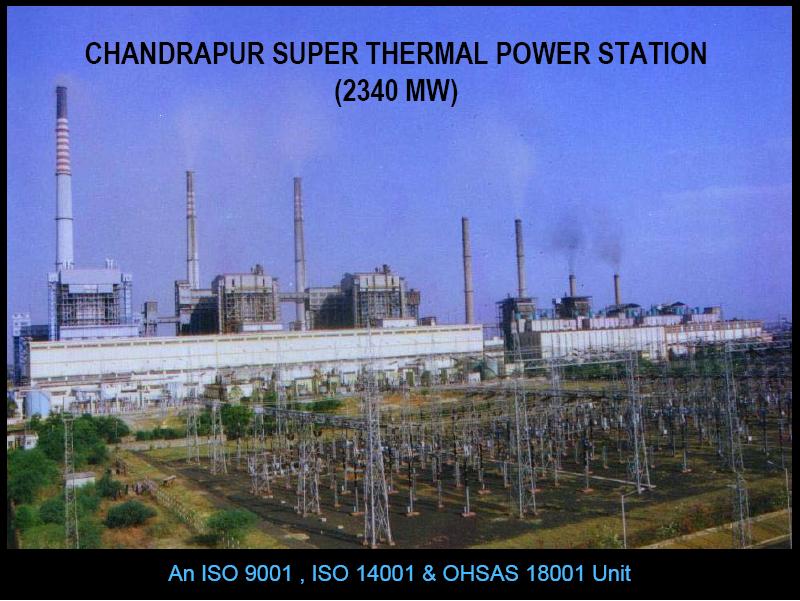 CHANDRAPUR SUPER THERMAL POWER STATION
(2340 MW)

An ISO 9001 , ISO 14001 & OHSAS 18001 Unit